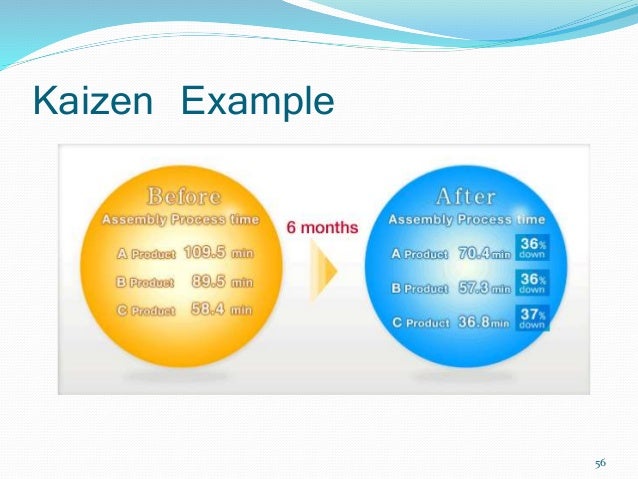 Kaizen Example

Before
Assembly Process time
A Product 109.5 min
B Product 89.5 min
C Product 58.4 min

6 months

After
Assembly Process time
A Product 70.4 min 36% down
B Product 57.3 min 36% down
C Product 36.8 min 37% down

56